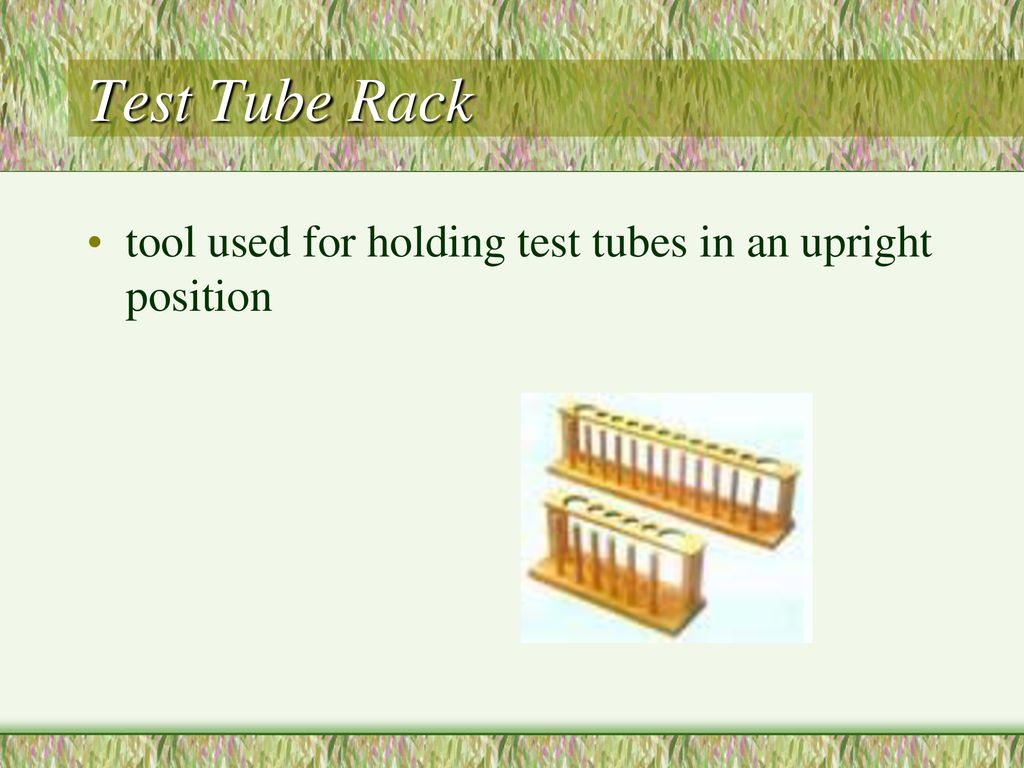 Test Tube Rack

• tool used for holding test tubes in an upright position